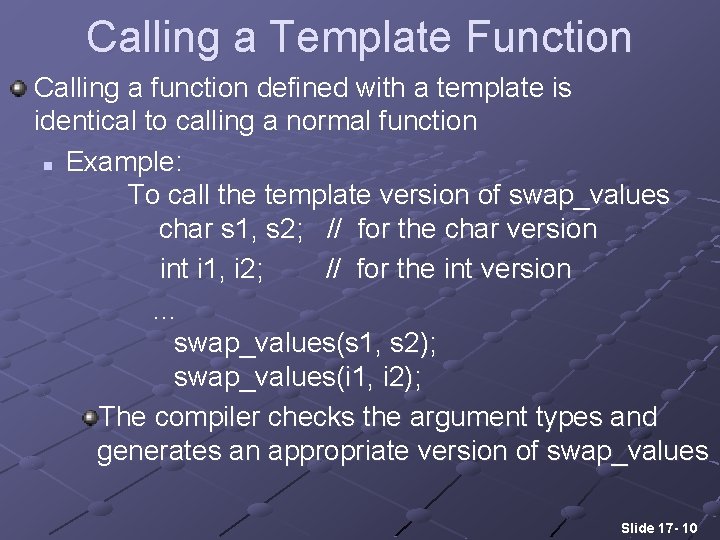 Calling a Template Function

Calling a function defined with a template is identical to calling a normal function

Example:
To call the template version of swap_values
char s1, s2; // for the char version
int i1, i2; // for the int version
...
swap_values(s1, s2);
swap_values(i1, i2);

The compiler checks the argument types and generates an appropriate version of swap_values

Slide 17- 10